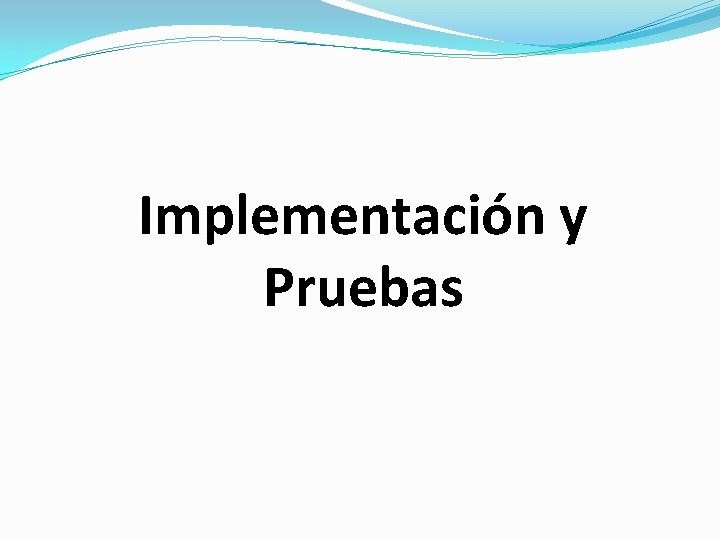 Implementación y Pruebas